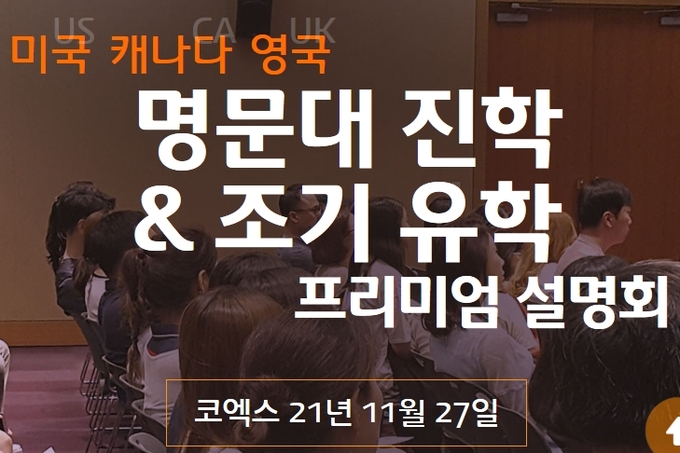 US CA UK
미국 캐나다 영국

명문대 진학
& 조기 유학
프리미엄 설명회

코엑스 21년 11월 27일